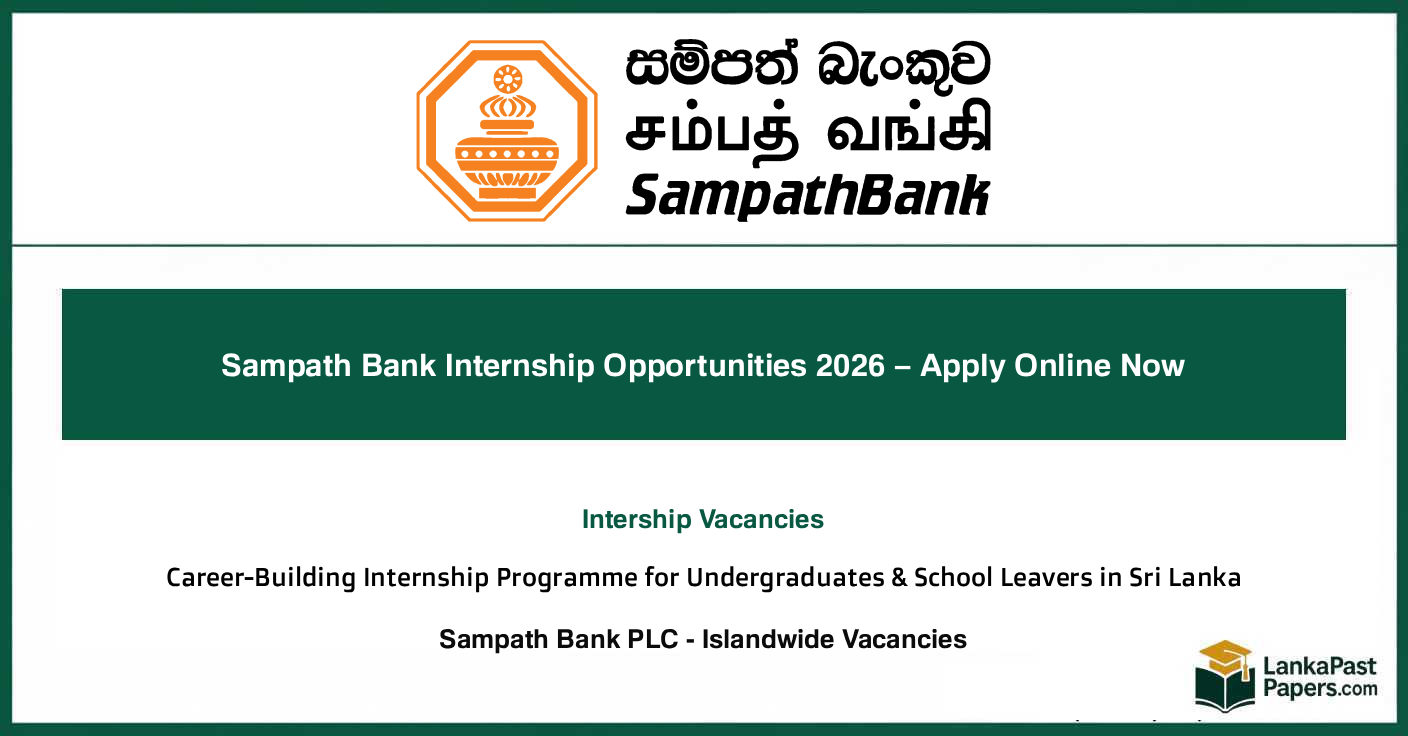 සම්පත් බැංකුව
சம்பத் வங்கி
SampathBank

Sampath Bank Internship Opportunities 2026 – Apply Online Now

Intership Vacancies

Career-Building Internship Programme for Undergraduates & School Leavers in Sri Lanka

Sampath Bank PLC - Islandwide Vacancies

LankaPast Papers.com